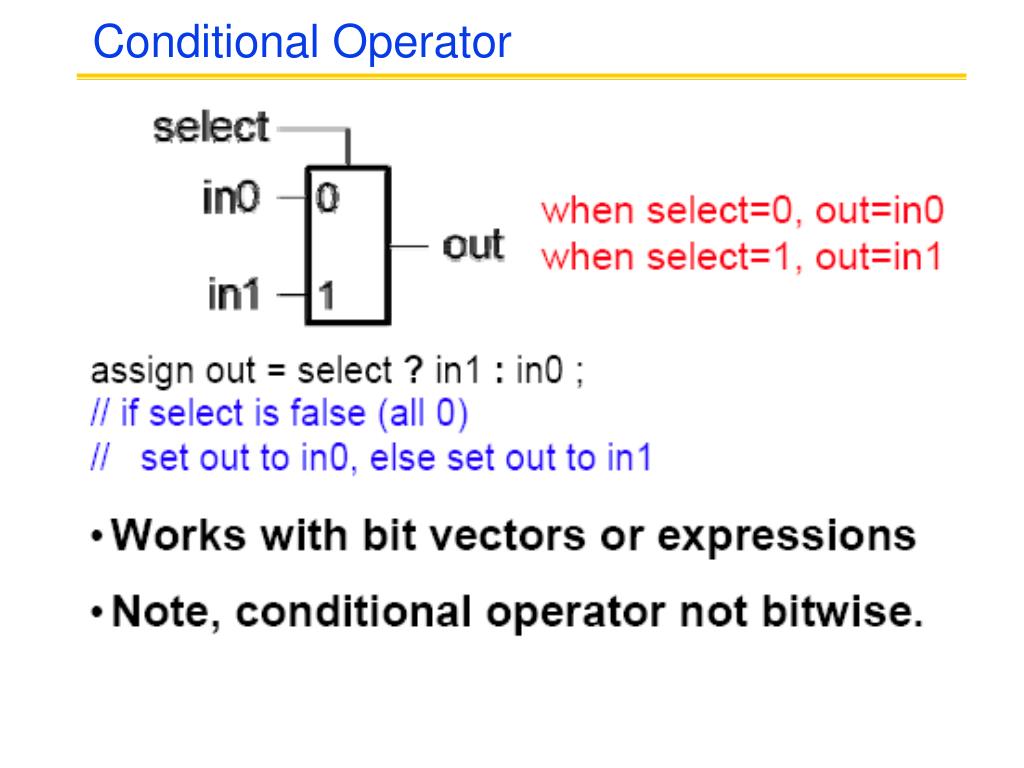 Conditional Operator

select

in0

0

in1

1

out

when select=0, out=in0
when select=1, out=in1

assign out = select ? in1 : in0 ;
// if select is false (all 0)
// set out to in0, else set out to in1

• Works with bit vectors or expressions

• Note, conditional operator not bitwise.